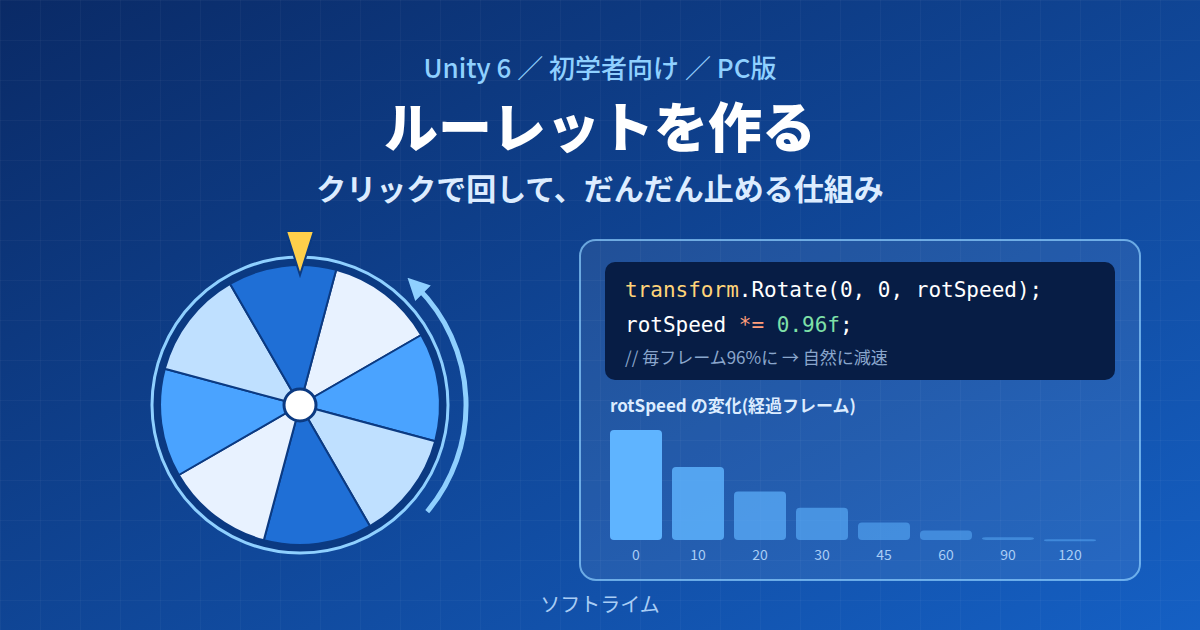 Unity 6 ／ 初学者向け ／ PC版

ルーレットを作る

クリックで回して、だんだん止める仕組み

transform.Rotate(0, 0, rotSpeed);
rotSpeed *= 0.96f;
// 毎フレーム96%に → 自然に減速

rotSpeed の変化(経過フレーム)

0 10 20 30 45 60 90 120

ソフトライム